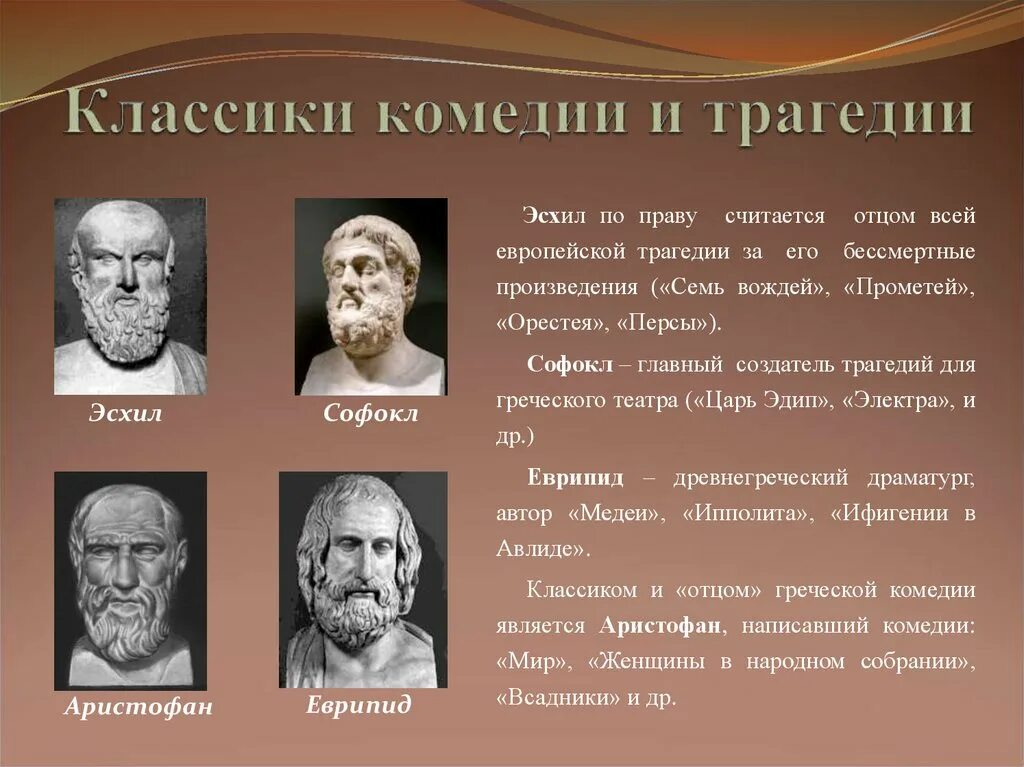 Классики комедии и трагедии

Эсхил

Софокл

Аристофан

Еврипид

Эсхил по праву считается отцом всей европейской трагедии за его бессмертные произведения («Семь вождей», «Прометей», «Орестея», «Персы»).

Софокл – главный создатель трагедий для греческого театра («Царь Эдип», «Электра», и др.)

Еврипид – древнегреческий драматург, автор «Медеи», «Ипполита», «Ифигении в Авлиде».

Классиком и «отцом» греческой комедии является Аристофан, написавший комедии: «Мир», «Женщины в народном собрании», «Всадники» и др.